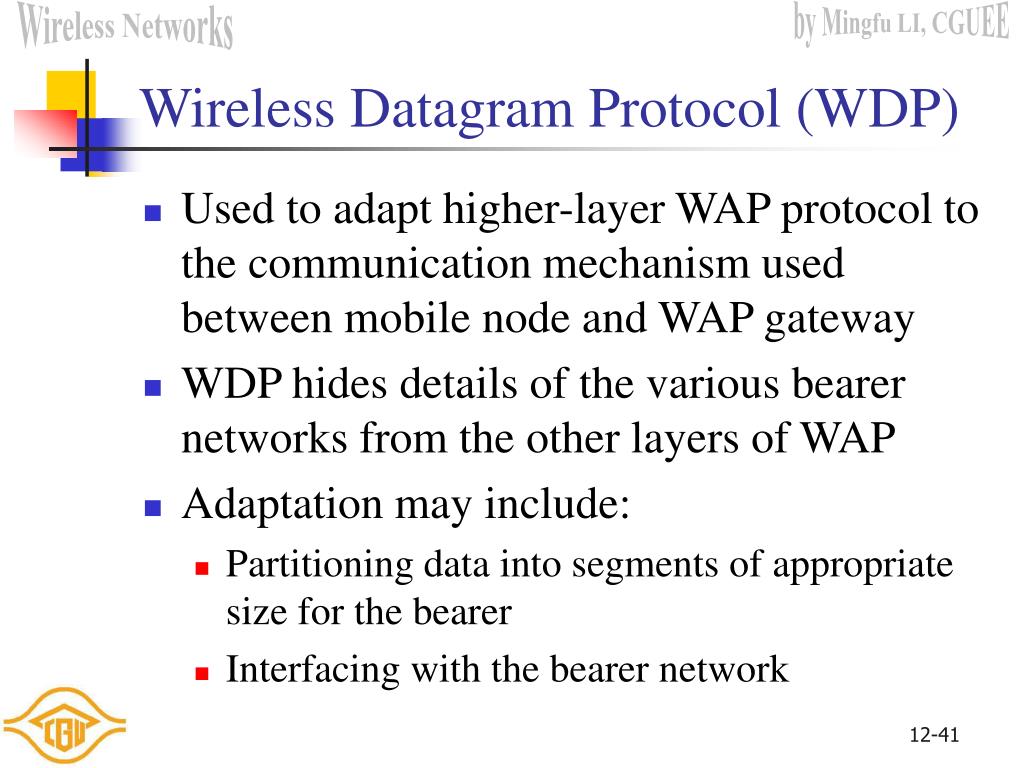 Wireless Networks

by Mingfu LI, CGUEE

Wireless Datagram Protocol (WDP)

Used to adapt higher-layer WAP protocol to the communication mechanism used between mobile node and WAP gateway

WDP hides details of the various bearer networks from the other layers of WAP

Adaptation may include:

Partitioning data into segments of appropriate size for the bearer

Interfacing with the bearer network

CGU

12-41